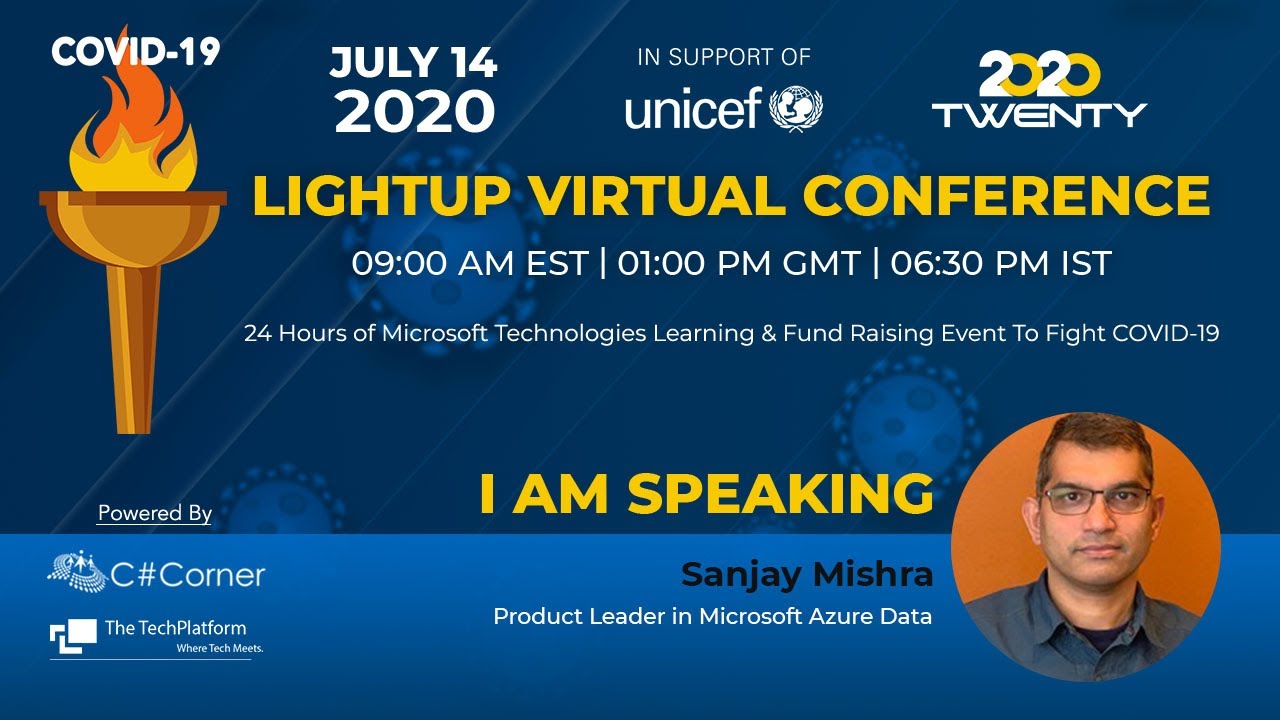 COVID-19

JULY 14
2020

IN SUPPORT OF
unicef

2020
TWENTY

LIGHTUP VIRTUAL CONFERENCE

09:00 AM EST | 01:00 PM GMT | 06:30 PM IST

24 Hours of Microsoft Technologies Learning & Fund Raising Event To Fight COVID-19

I AM SPEAKING

Powered By

C#Corner

The TechPlatform
Where Tech Meets.

Sanjay Mishra
Product Leader in Microsoft Azure Data